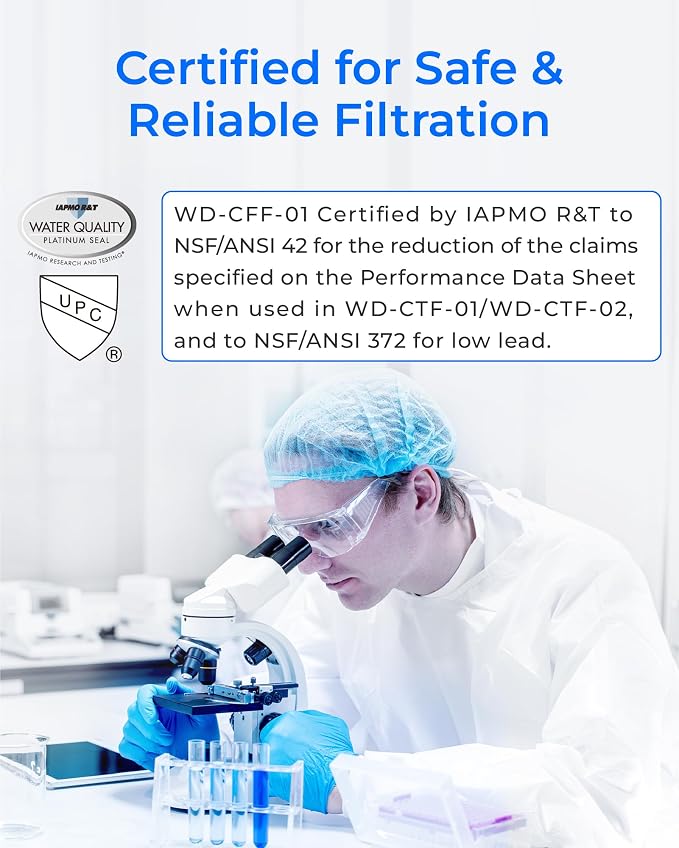 Certified for Safe & Reliable Filtration

IAPMO R&T
WATER QUALITY
PLATINUM SEAL
IAPMO RESEARCH AND TESTING®

UPC
®

WD-CFF-01 Certified by IAPMO R&T to NSF/ANSI 42 for the reduction of the claims specified on the Performance Data Sheet when used in WD-CTF-01/WD-CTF-02, and to NSF/ANSI 372 for low lead.